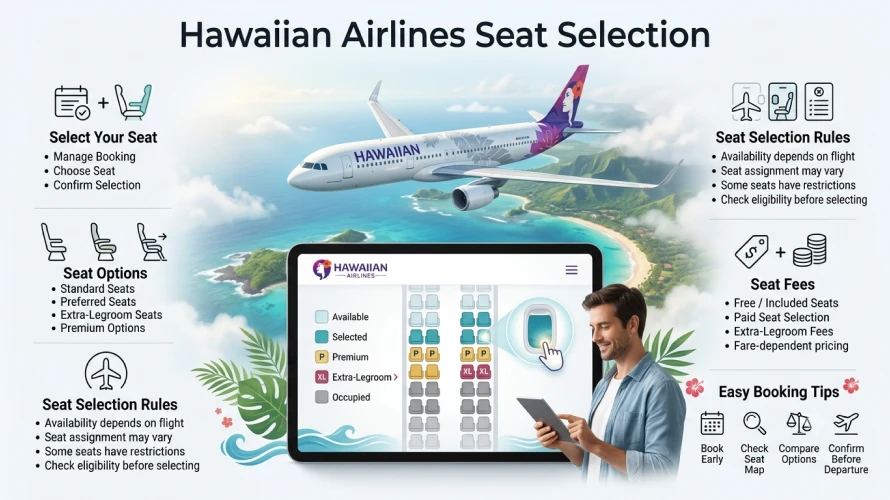 Hawaiian Airlines Seat Selection

Select Your Seat
• Manage Booking
• Choose Seat
• Confirm Selection

Seat Options
• Standard Seats
• Preferred Seats
• Extra-Legroom Seats
• Premium Options

Seat Selection Rules
• Availability depends on flight
• Seat assignment may vary
• Some seats have restrictions
• Check eligibility before selecting

HAWAIIAN

HAWAIIAN AIRLINES

Available
Selected
P Premium
XL Extra-Legroom >
Occupied

P P P P
XL XL

Seat Selection Rules
• Availability depends on flight
• Seat assignment may vary
• Some seats have restrictions
• Check eligibility before selecting

Seat Fees
• Free / Included Seats
• Paid Seat Selection
• Extra-Legroom Fees
• Fare-dependent pricing

Easy Booking Tips
Book Early
Check Seat Map
Compare Options
Confirm Before Departure